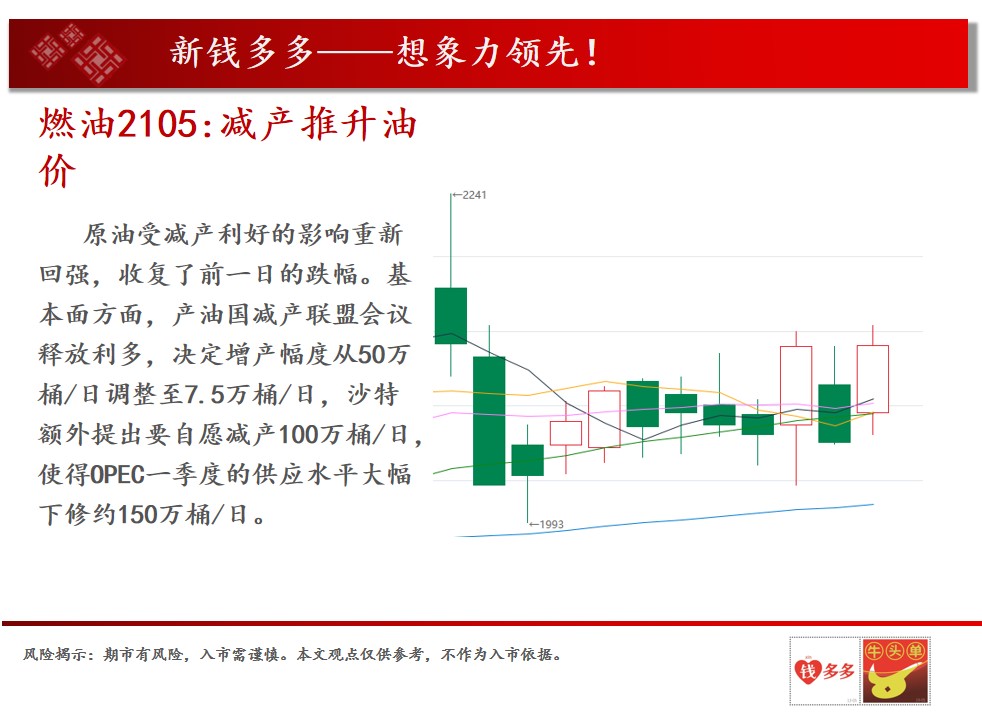 新钱多多——想象力领先！

燃油2105:减产推升油价

原油受减产利好的影响重新回强，收复了前一日的跌幅。基本面方面，产油国减产联盟会议释放利多，决定增产幅度从50万桶/日调整至7.5万桶/日，沙特额外提出要自愿减产100万桶/日，使得OPEC一季度的供应水平大幅下修约150万桶/日。

←2241

←1993

风险揭示：期市有风险，入市需谨慎。本文观点仅供参考，不作为入市依据。

钱多多

牛头单